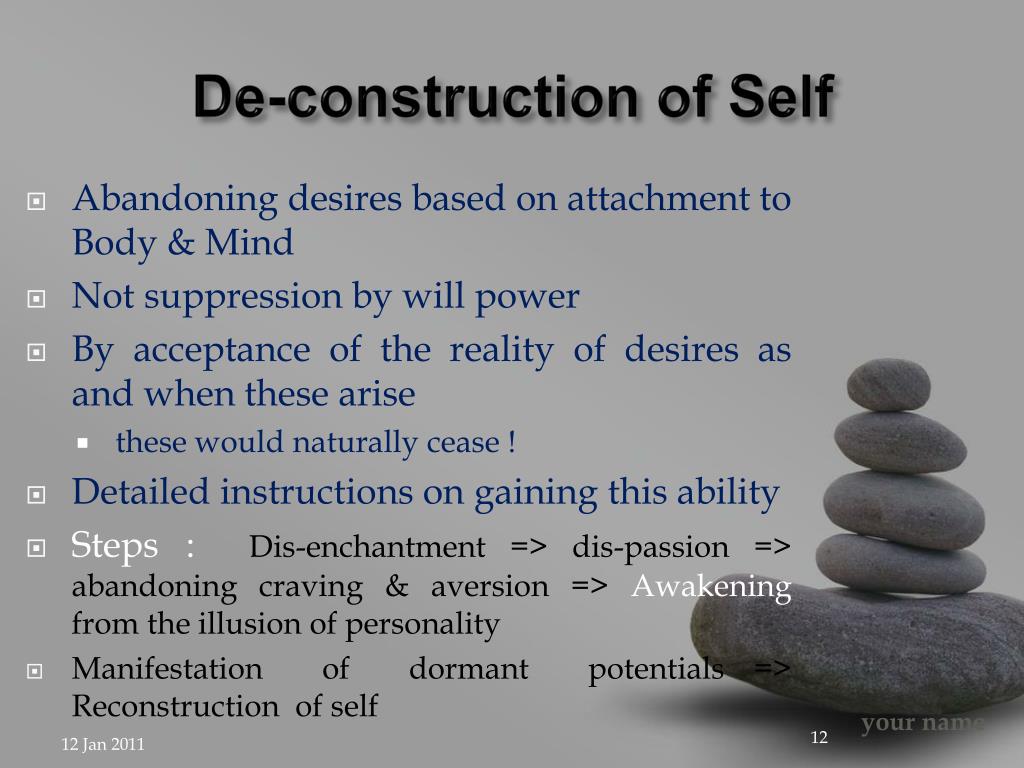 De-construction of Self

Abandoning desires based on attachment to Body & Mind

Not suppression by will power

By acceptance of the reality of desires as and when these arise

these would naturally cease !

Detailed instructions on gaining this ability

Steps : Dis-enchantment => dis-passion => abandoning craving & aversion => Awakening from the illusion of personality

Manifestation of dormant potentials => Reconstruction of self

your name

12 Jan 2011

12